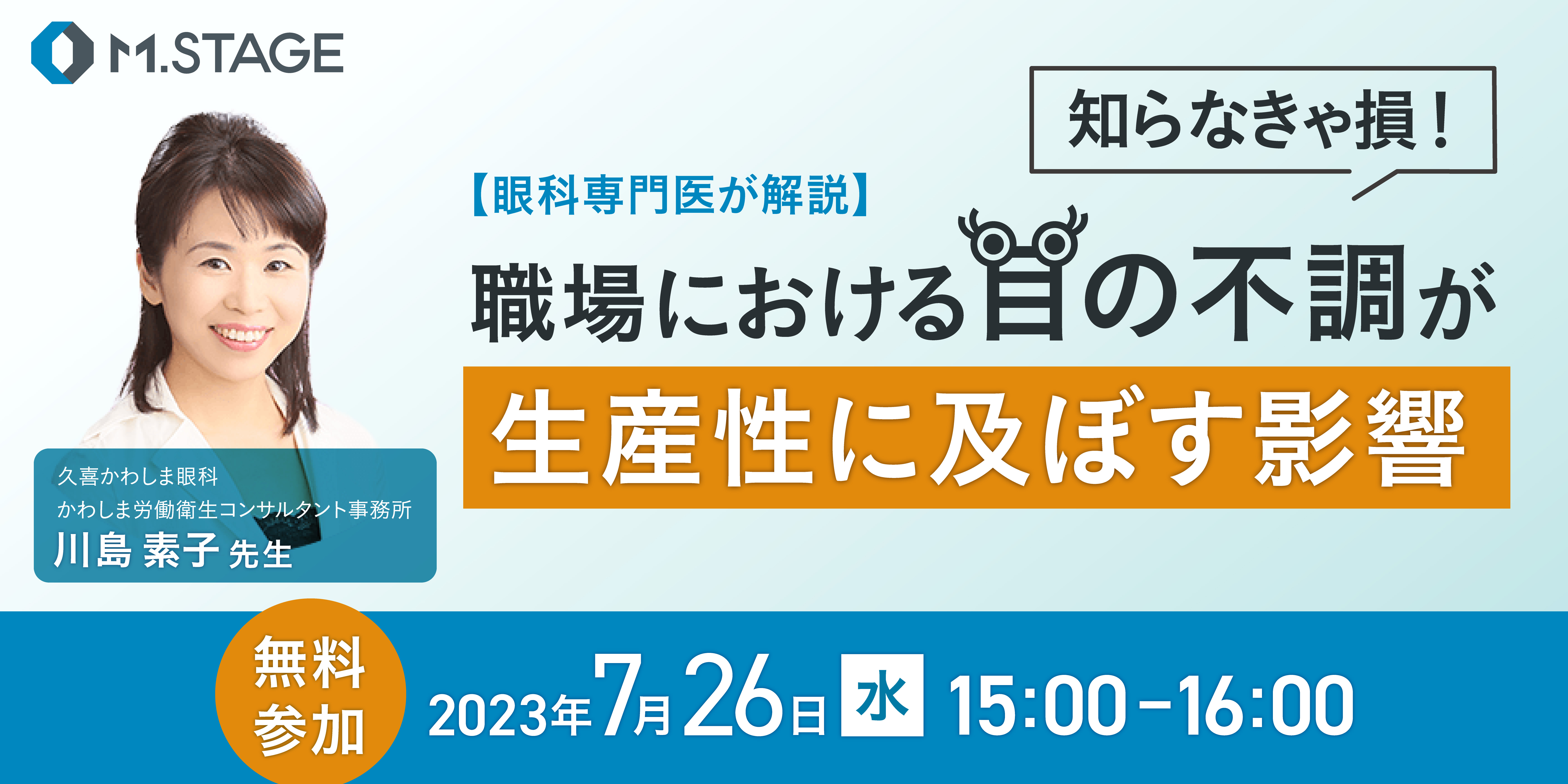 M.STAGE

知らなきゃ損！

【眼科専門医が解説】

職場における目の不調が

生産性に及ぼす影響

久喜かわしま眼科
かわしま労働衛生コンサルタント事務所
川島 素子 先生

無料参加

2023年7月26日 水 15:00－16:00